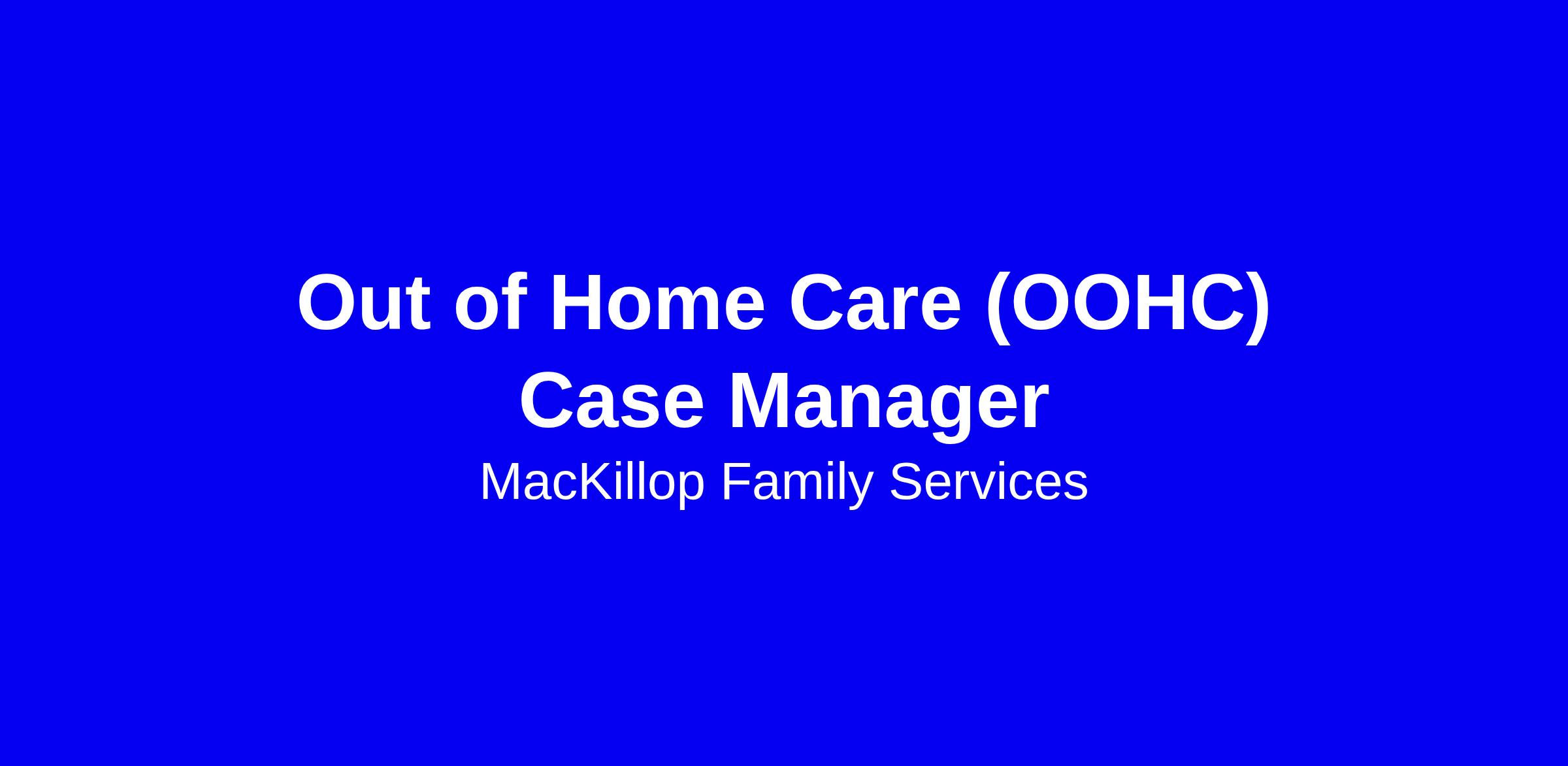 Out of Home Care (OOHC) Case Manager

MacKillop Family Services